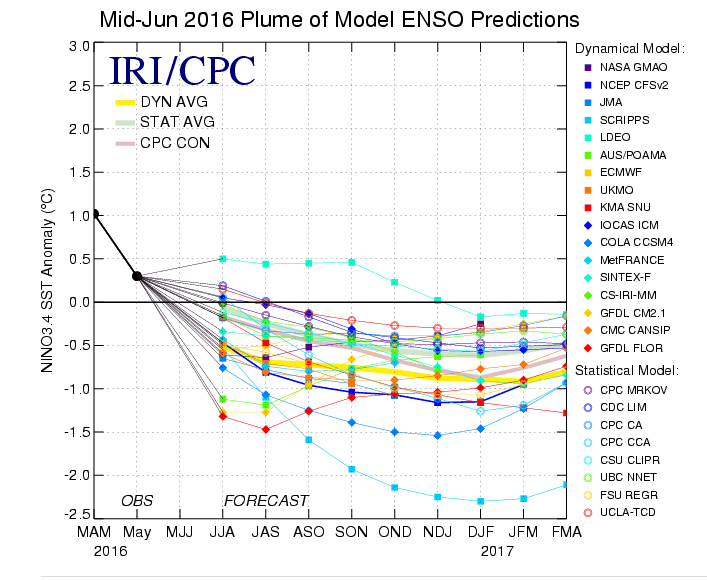 Mid-Jun 2016 Plume of Model ENSO Predictions

IRI/CPC

DYN AVG
STAT AVG
CPC CON

NINO3.4 SST Anomaly (°C)

3.0
2.5
2.0
1.5
1.0
0.5
0.0
-0.5
-1.0
-1.5
-2.0
-2.5

OBS
FORECAST

MAM
May
MJJ
JJA
JAS
ASO
SON
OND
NDJ
DJF
JFM
FMA

2016
2017

Dynamical Model:
NASA GMAO
NCEP CFSv2
JMA
SCRIPPS
LDEO
AUS/POAMA
ECMWF
UKMO
KMA SNU
IOCAS ICM
COLA CCSM4
MetFRANCE
SINTEX-F
CS-IRI-MM
GFDL CM2.1
CMC CANSIP
GFDL FLOR

Statistical Model:
CPC MRKOV
CDC LIM
CPC CA
CPC CCA
CSU CLIPR
UBC NNET
FSU REGR
UCLA-TCD